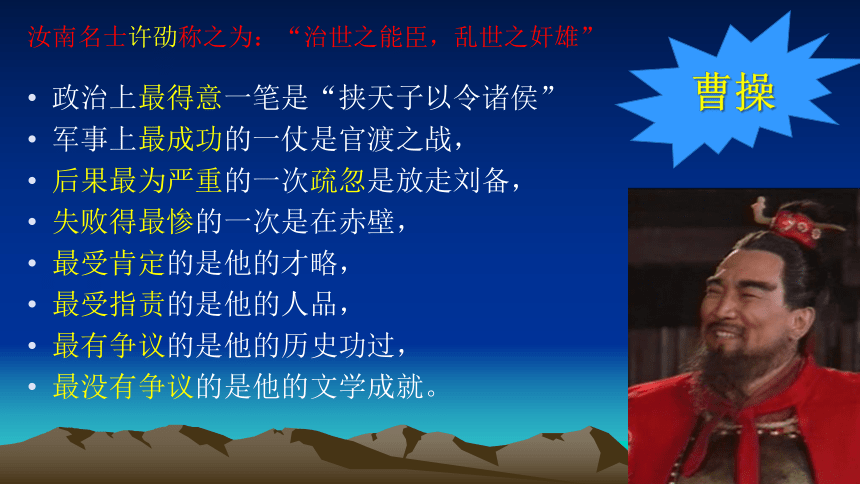 汝南名士许劭称之为：“治世之能臣，乱世之奸雄”

曹操

• 政治上最得意一笔是“挟天子以令诸侯”
• 军事上最成功的一仗是官渡之战，
• 后果最为严重的一次疏忽是放走刘备，
• 失败得最惨的一次是在赤壁，
• 最受肯定的是他的才略，
• 最受指责的是他的人品，
• 最有争议的是他的历史功过，
• 最没有争议的是他的文学成就。